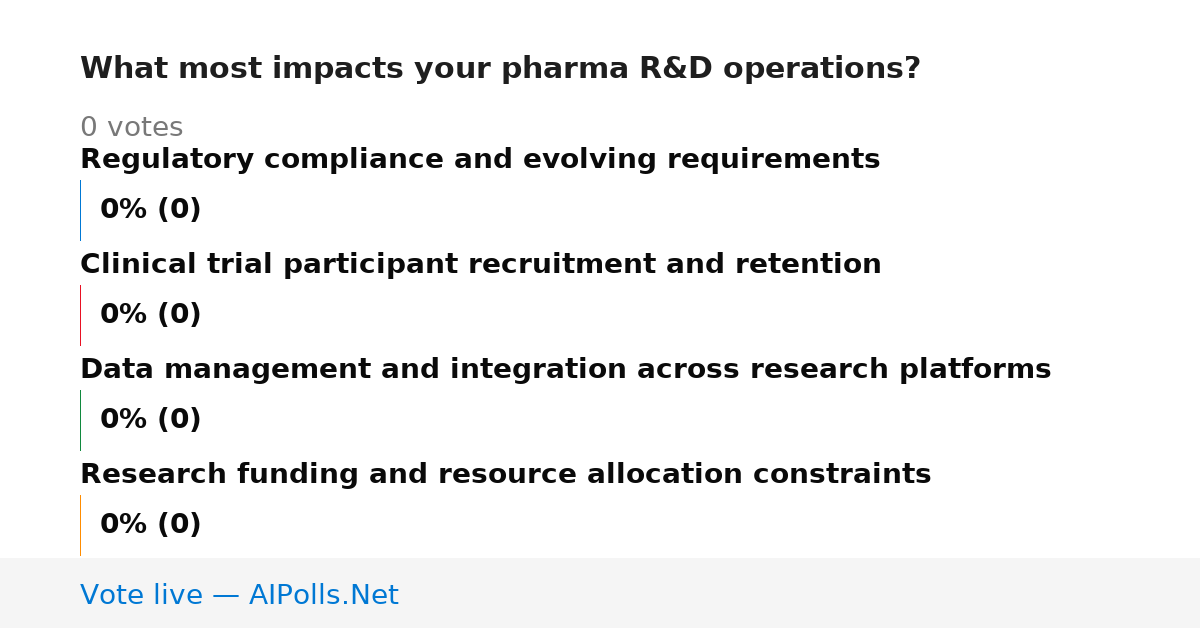 What most impacts your pharma R&D operations?

0 votes

Regulatory compliance and evolving requirements

0% (0)

Clinical trial participant recruitment and retention

0% (0)

Data management and integration across research platforms

0% (0)

Research funding and resource allocation constraints

0% (0)

Vote live — AIPolls.Net